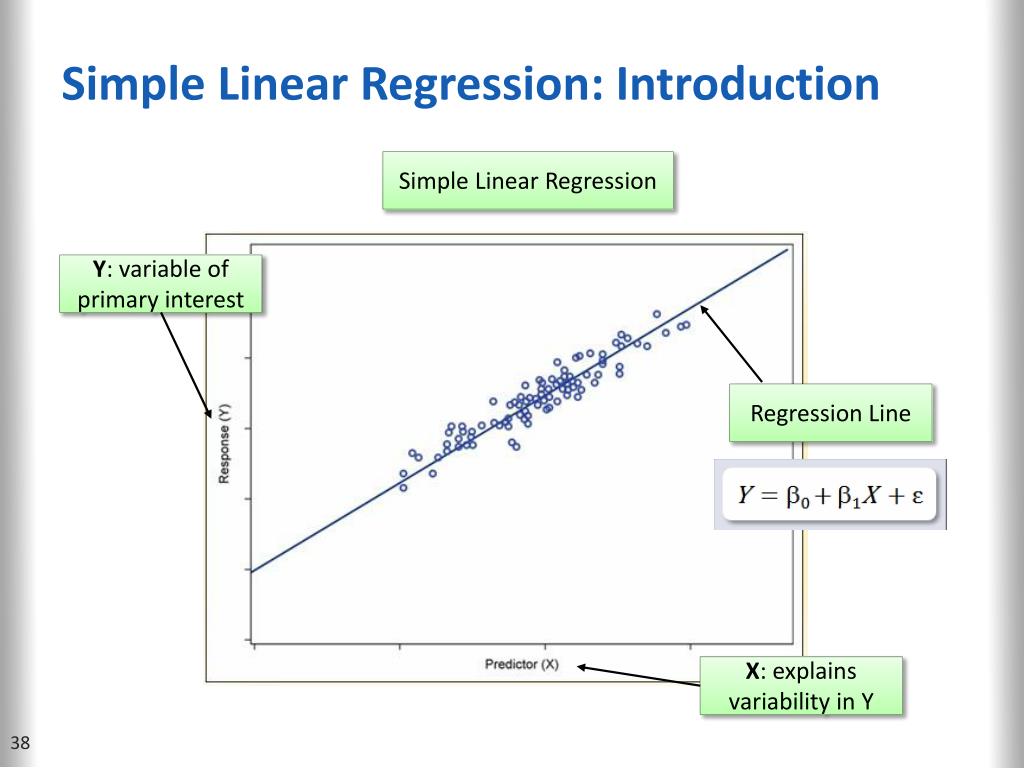 Simple Linear Regression: Introduction

Simple Linear Regression

Y: variable of primary interest

Response (Y)

Regression Line

$Y = \beta_0 + \beta_1 X + \varepsilon$

Predictor (X)

X: explains variability in Y

38